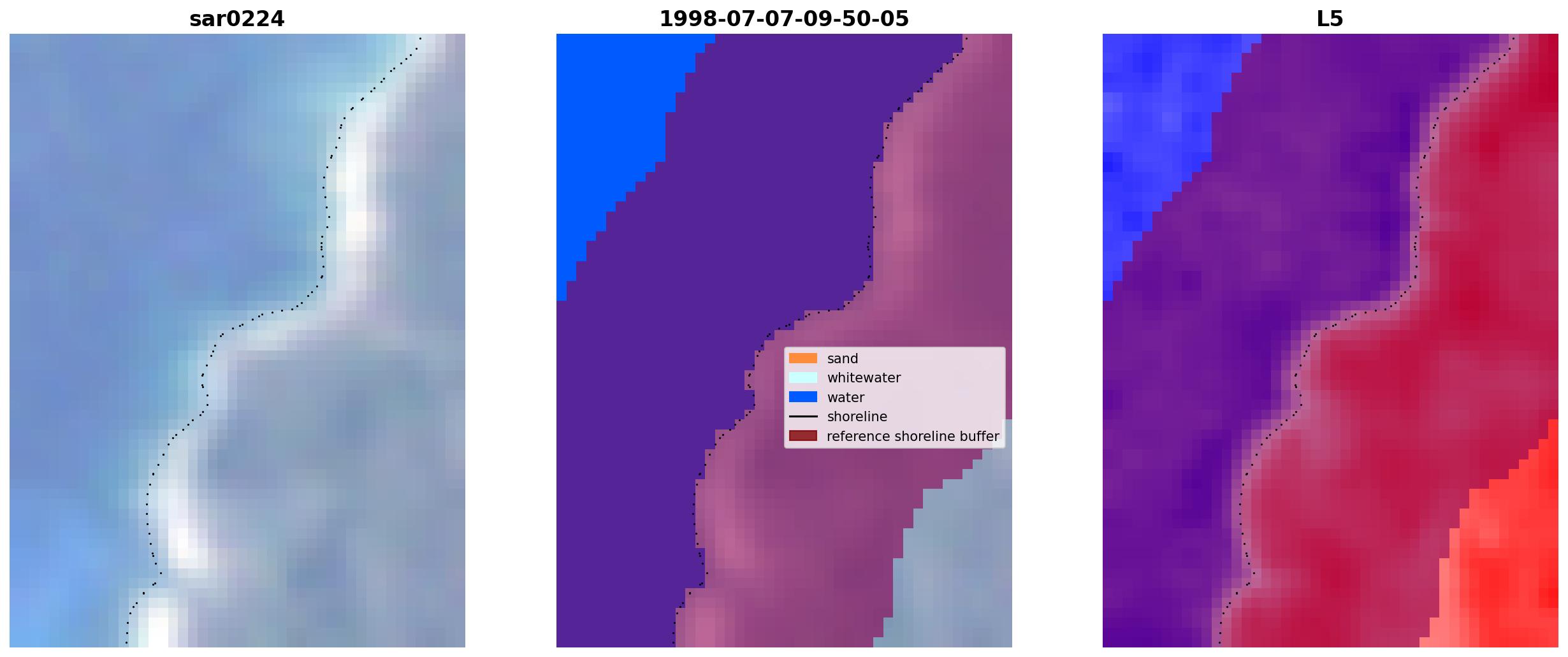 sar0224

1998-07-07-09-50-05

sand
whitewater
water
shoreline
reference shoreline buffer

L5